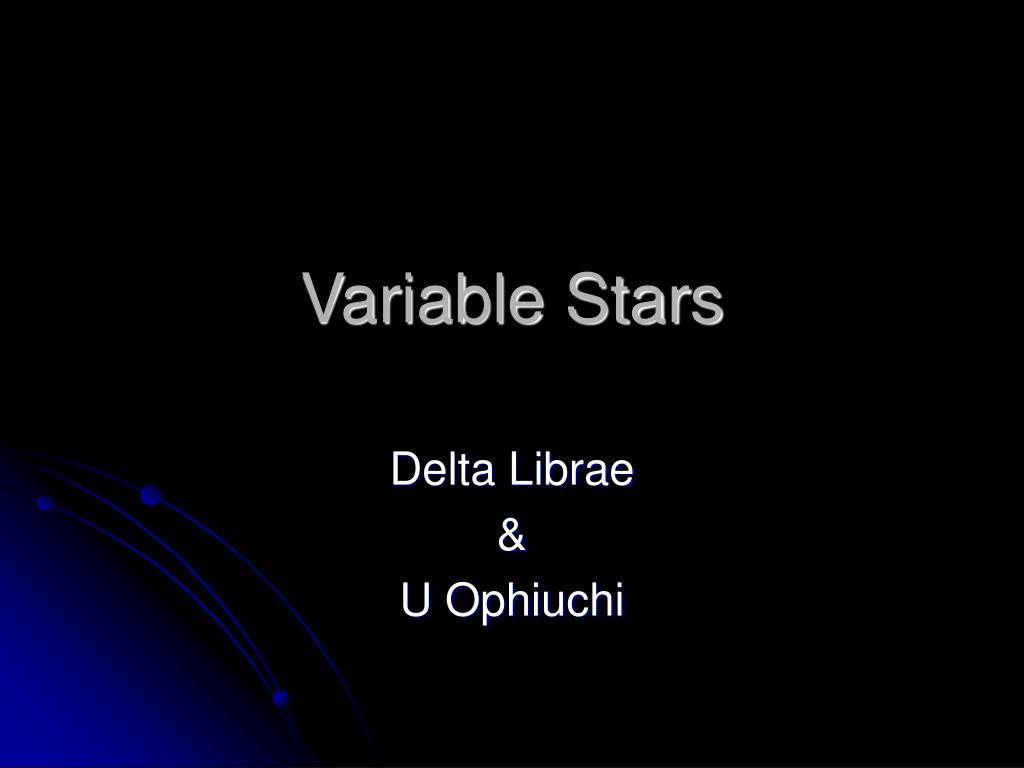 Variable Stars

Delta Librae
&
U Ophiuchi